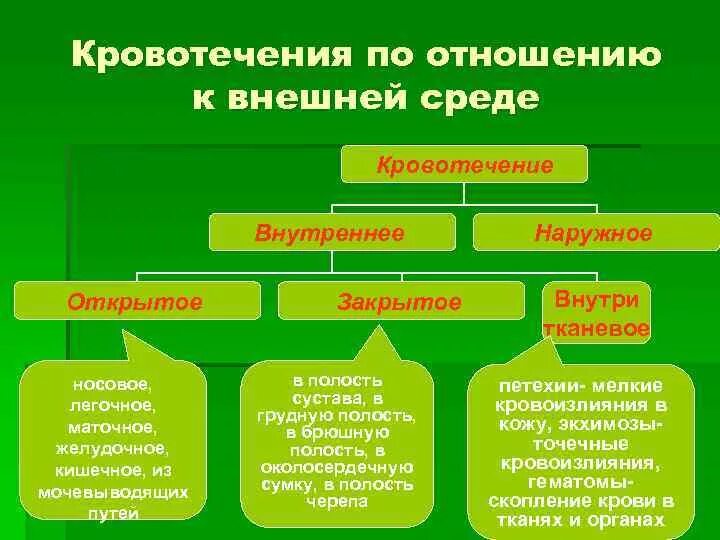 Кровотечения по отношению к внешней среде

Кровотечение

Внутреннее

Наружное

Открытое

Закрытое

Внутри тканевое

носовое, легочное, маточное, желудочное, кишечное, из мочевыводящих путей

в полость сустава, в грудную полость, в брюшную полость, в околосердечную сумку, в полость черепа

петехии- мелкие кровоизлияния в кожу, экхимозы- точечные кровоизлияния, гематомы- скопление крови в тканях и органах